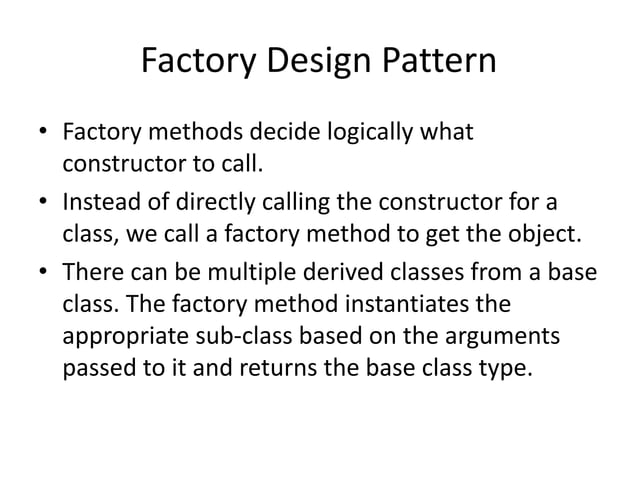 Factory Design Pattern

• Factory methods decide logically what constructor to call.

• Instead of directly calling the constructor for a class, we call a factory method to get the object.

• There can be multiple derived classes from a base class. The factory method instantiates the appropriate sub-class based on the arguments passed to it and returns the base class type.